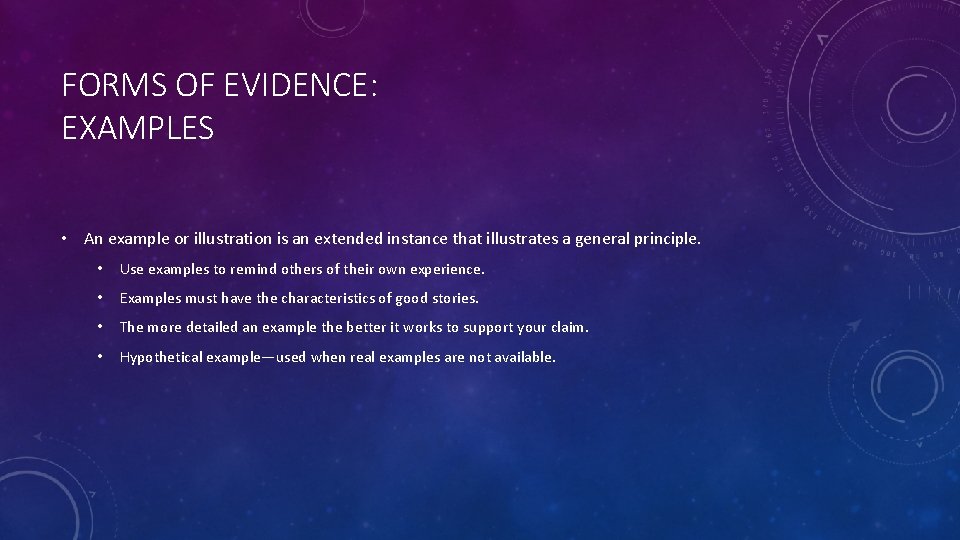 FORMS OF EVIDENCE: EXAMPLES

• An example or illustration is an extended instance that illustrates a general principle.

• Use examples to remind others of their own experience.

• Examples must have the characteristics of good stories.

• The more detailed an example the better it works to support your claim.

• Hypothetical example—used when real examples are not available.